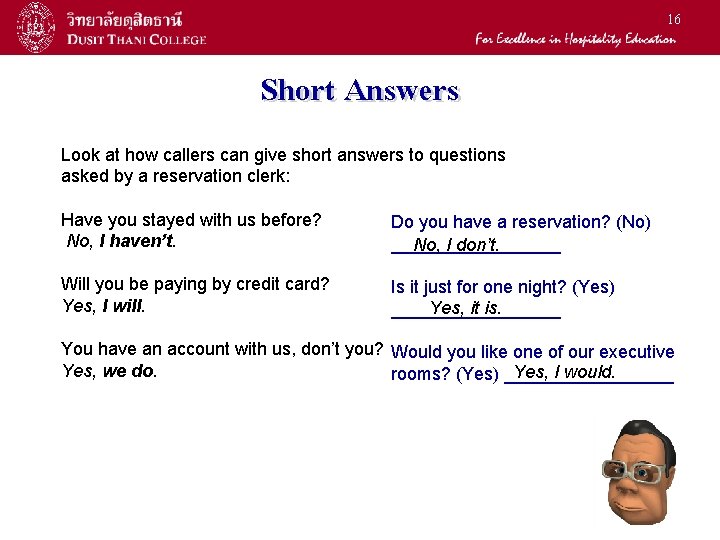 วิทยาลัยดุสิตธานี
DUSIT THANI COLLEGE

16

For Excellence in Hospitality Education

Short Answers

Look at how callers can give short answers to questions asked by a reservation clerk:

Have you stayed with us before?
No, I haven't.

Will you be paying by credit card?
Yes, I will.

You have an account with us, don't you?
Yes, we do.

Do you have a reservation? (No)
No, I don't.

Is it just for one night? (Yes)
Yes, it is.

Would you like one of our executive rooms? (Yes) Yes, I would.